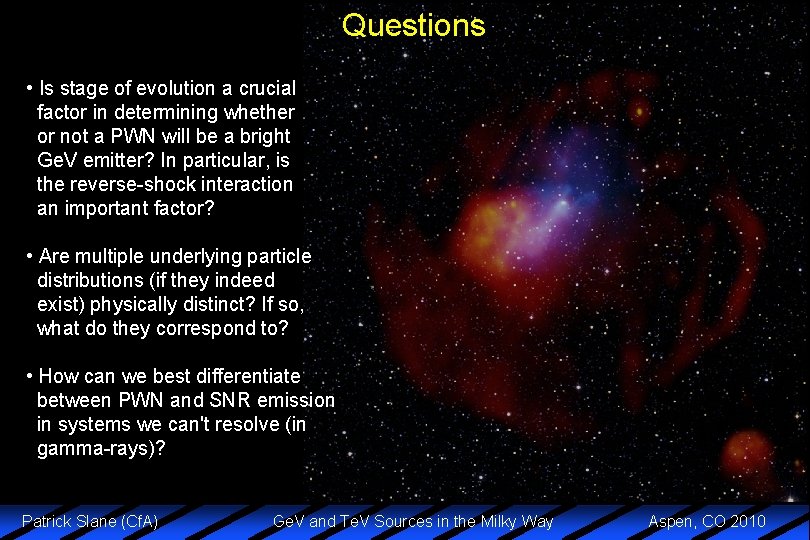 Questions

• Is stage of evolution a crucial factor in determining whether or not a PWN will be a bright GeV emitter? In particular, is the reverse-shock interaction an important factor?

• Are multiple underlying particle distributions (if they indeed exist) physically distinct? If so, what do they correspond to?

• How can we best differentiate between PWN and SNR emission in systems we can't resolve (in gamma-rays)?

Patrick Slane (CfA) GeV and TeV Sources in the Milky Way Aspen, CO 2010